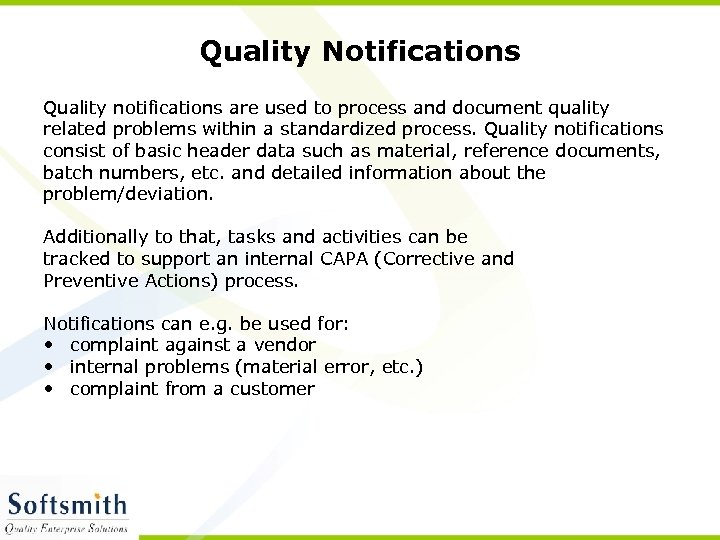 Quality Notifications

Quality notifications are used to process and document quality related problems within a standardized process. Quality notifications consist of basic header data such as material, reference documents, batch numbers, etc. and detailed information about the problem/deviation.

Additionally to that, tasks and activities can be tracked to support an internal CAPA (Corrective and Preventive Actions) process.

Notifications can e.g. be used for:
• complaint against a vendor
• internal problems (material error, etc.)
• complaint from a customer

Softsmith
Quality Enterprise Solutions